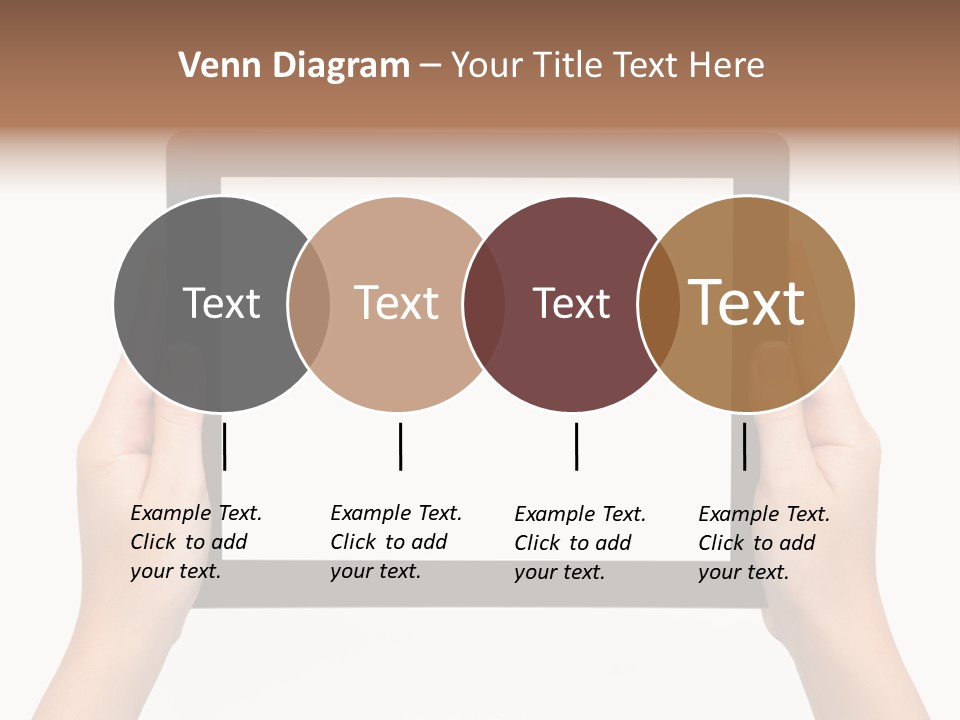 Venn Diagram – Your Title Text Here

Text

Text

Text

Text

Example Text. Click to add your text.

Example Text. Click to add your text.

Example Text. Click to add your text.

Example Text. Click to add your text.